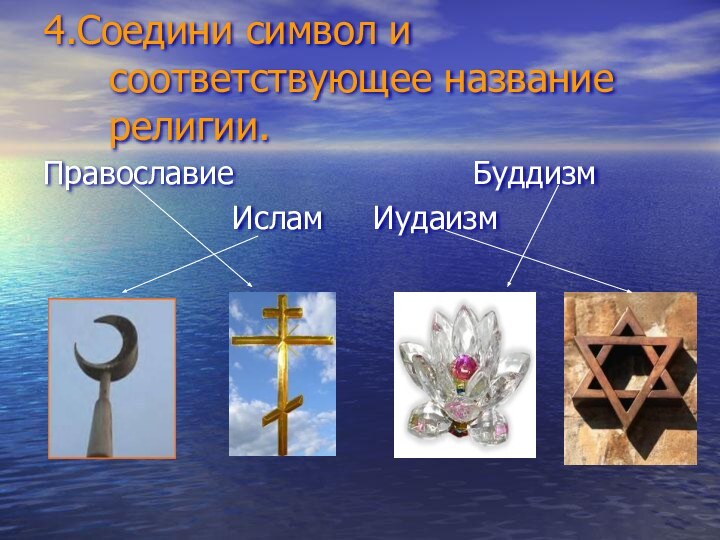 4.Соедини символ и соответствующее название религии.

Православие Буддизм

Ислам Иудаизм